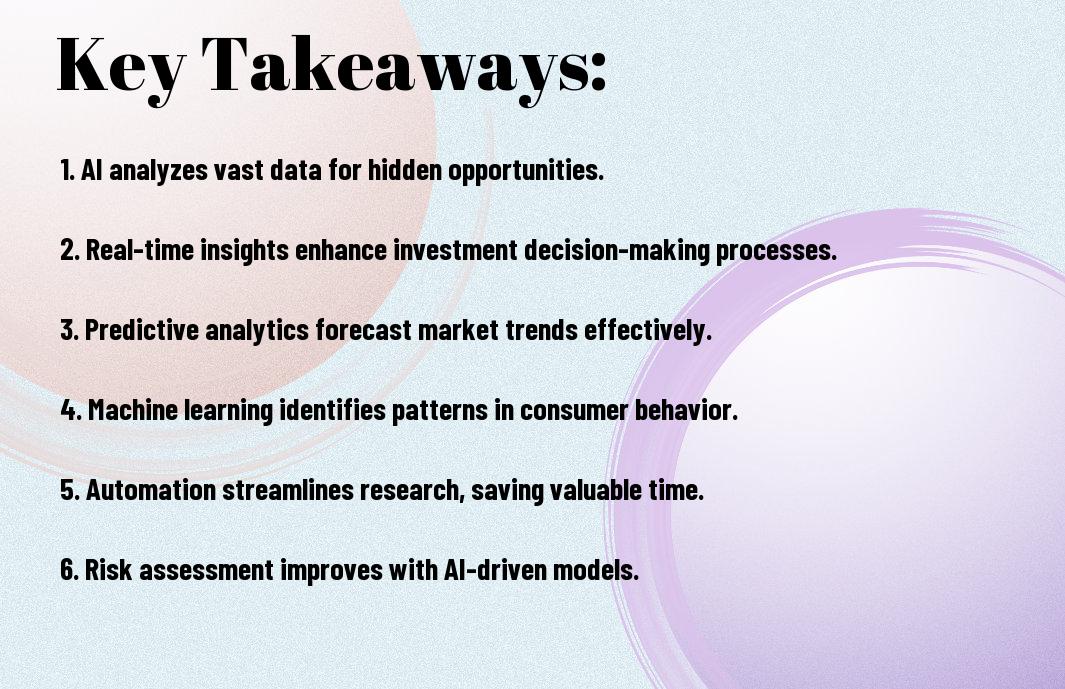 Key Takeaways:

1. AI analyzes vast data for hidden opportunities.

2. Real-time insights enhance investment decision-making processes.

3. Predictive analytics forecast market trends effectively.

4. Machine learning identifies patterns in consumer behavior.

5. Automation streamlines research, saving valuable time.

6. Risk assessment improves with AI-driven models.